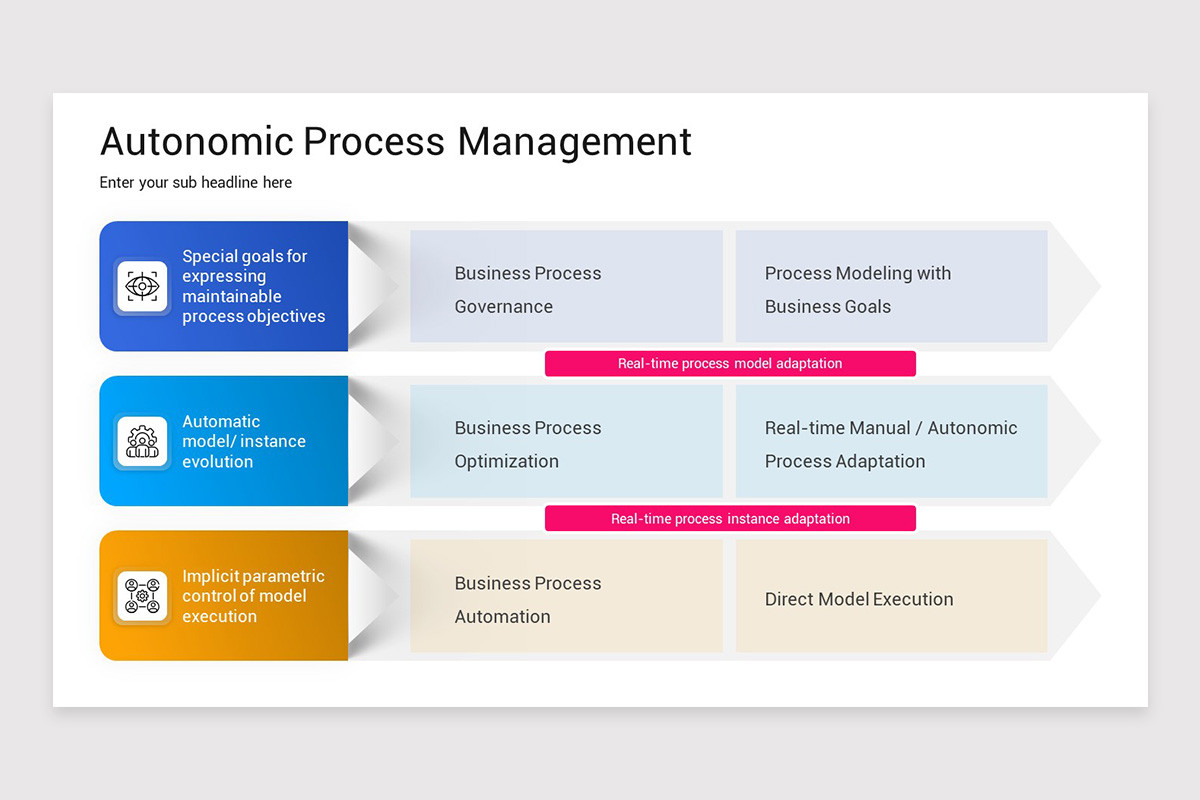 Autonomic Process Management

Enter your sub headline here

Special goals for expressing maintainable process objectives

Business Process Governance

Process Modeling with Business Goals

Real-time process model adaptation

Automatic model/ instance evolution

Business Process Optimization

Real-time Manual / Autonomic Process Adaptation

Real-time process instance adaptation

Implicit parametric control of model execution

Business Process Automation

Direct Model Execution